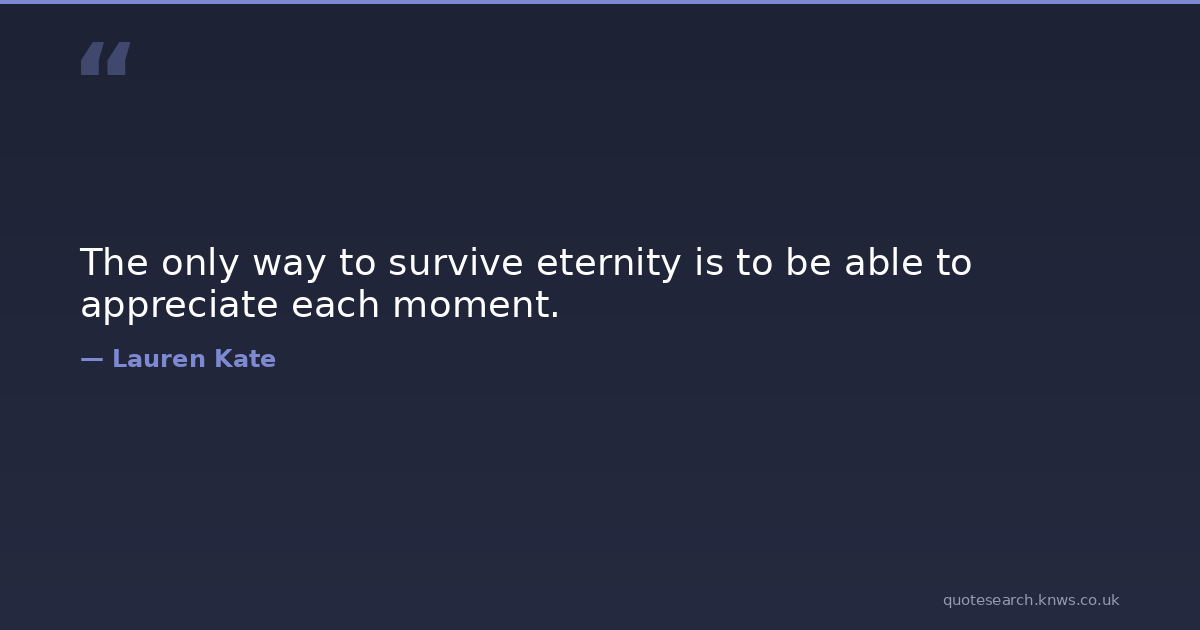 “

The only way to survive eternity is to be able to appreciate each moment.

— Lauren Kate

quotesearch.knws.co.uk